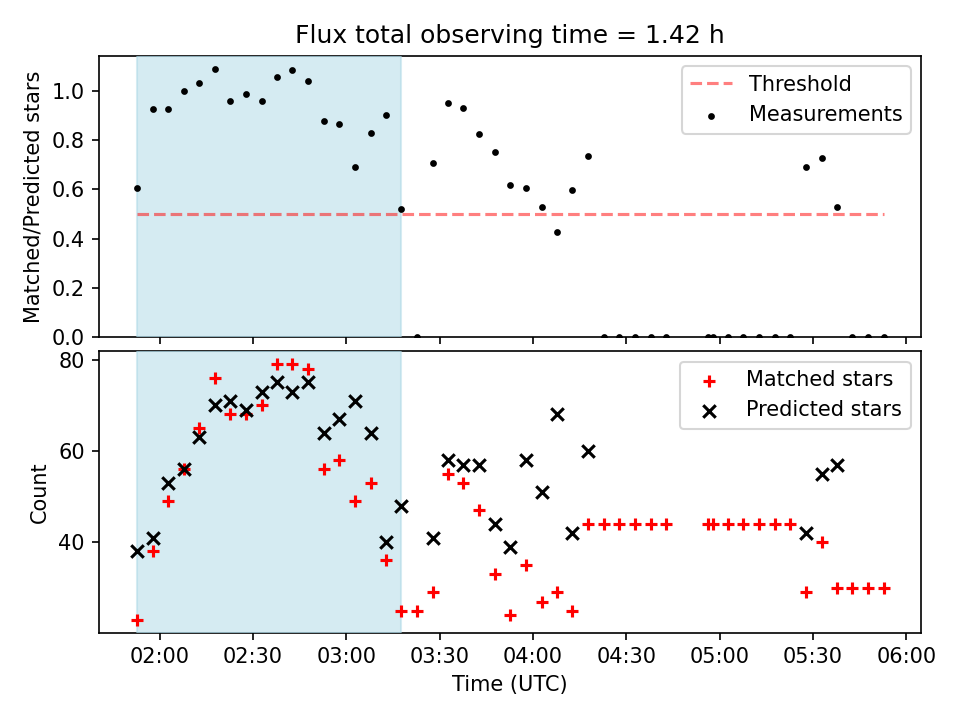 Flux total observing time = 1.42 h

Threshold
Measurements

Matched/Predicted stars
1.0
0.8
0.6
0.4
0.2
0.0

Matched stars
Predicted stars

Count
80
60
40

02:00
02:30
03:00
03:30
04:00
04:30
05:00
05:30
06:00
Time (UTC)